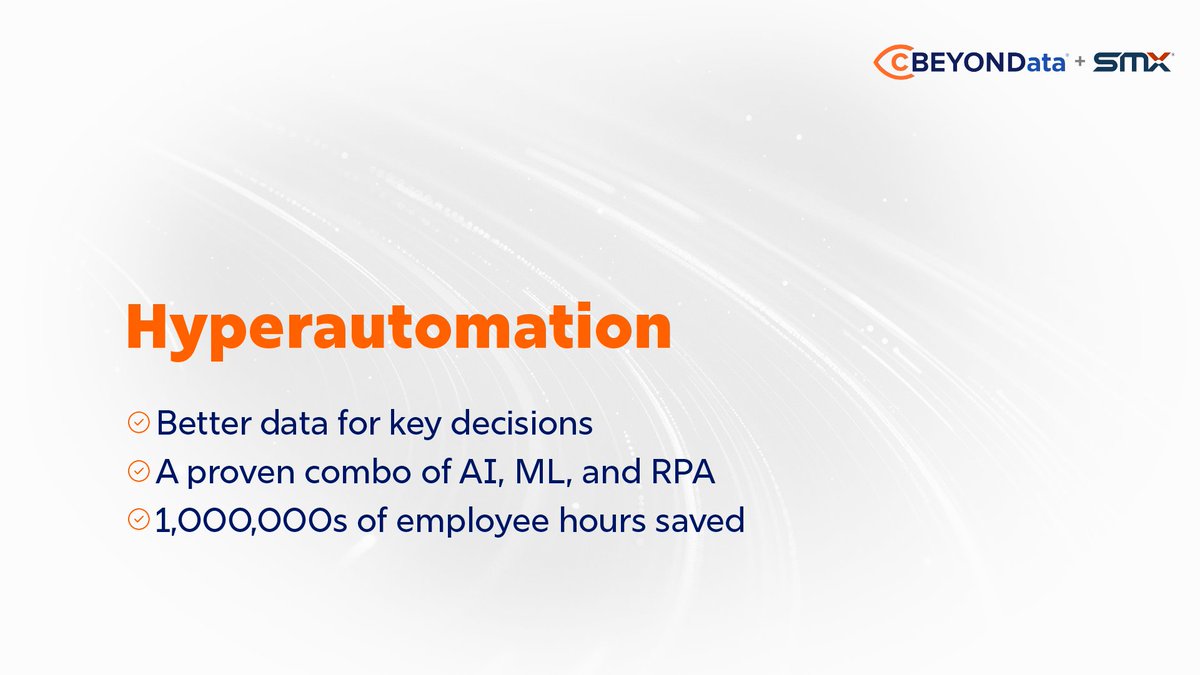 CBEYONData + SMX

Hyperautomation

Better data for key decisions
A proven combo of AI, ML, and RPA
1,000,000s of employee hours saved